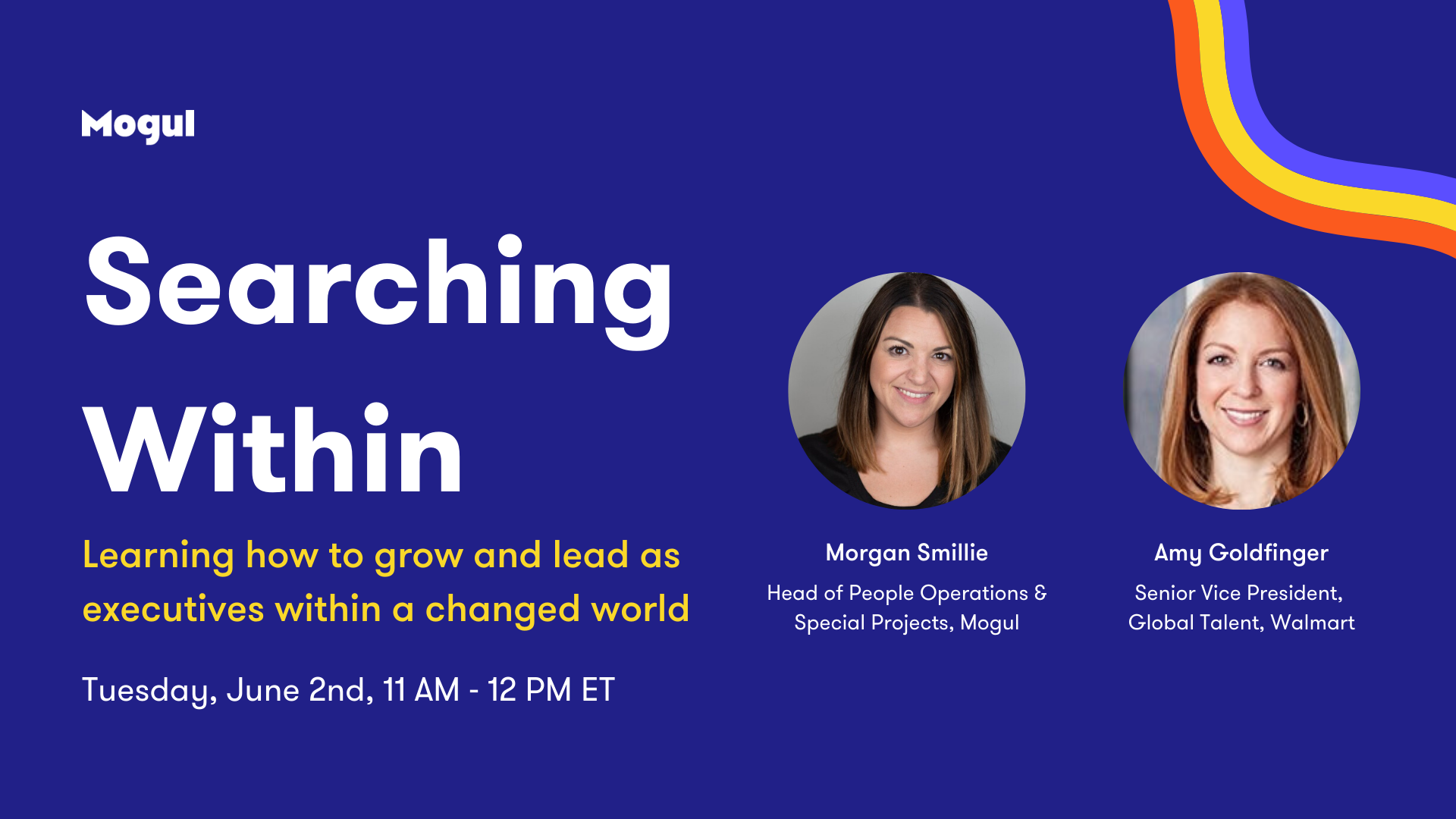 Mogul

Searching Within

Learning how to grow and lead as executives within a changed world

Tuesday, June 2nd, 11 AM - 12 PM ET

Morgan Smillie
Head of People Operations & Special Projects, Mogul

Amy Goldfinger
Senior Vice President, Global Talent, Walmart